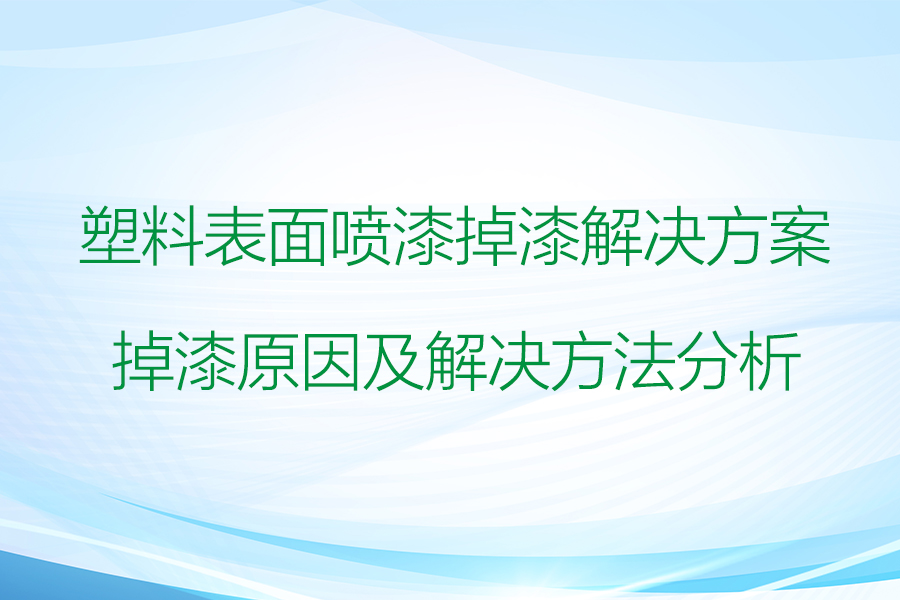 塑料表面喷漆掉漆解决方案

掉漆原因及解决方法分析